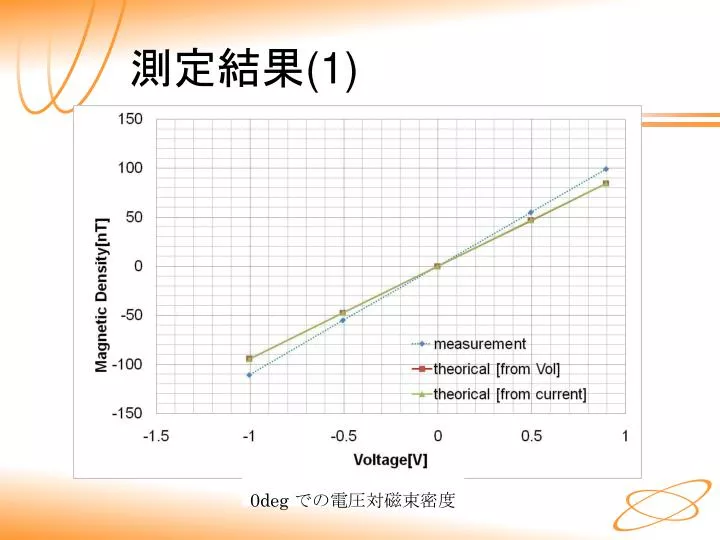 測定結果(1)

150
100
50
0
-50
-100
-150

Magnetic Density[nT]

measurement
theorical [from Vol]
theorical [from current]

-1.5 -1 -0.5 0 0.5 1

Voltage[V]

0deg での電圧対磁束密度